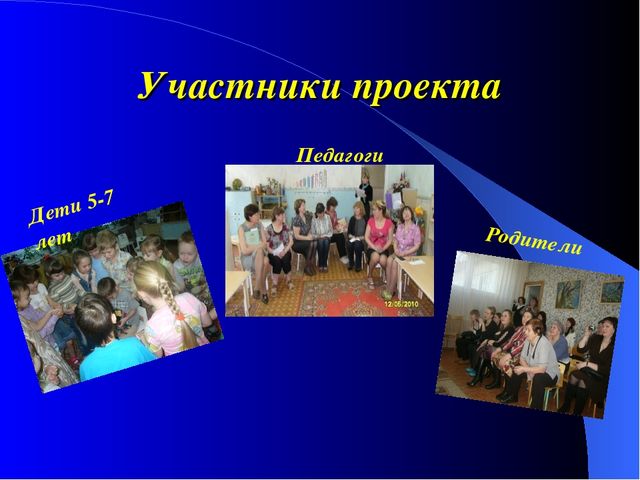 Участники проекта

Дети 5-7 лет

Педагоги

12/05/2010

Родители